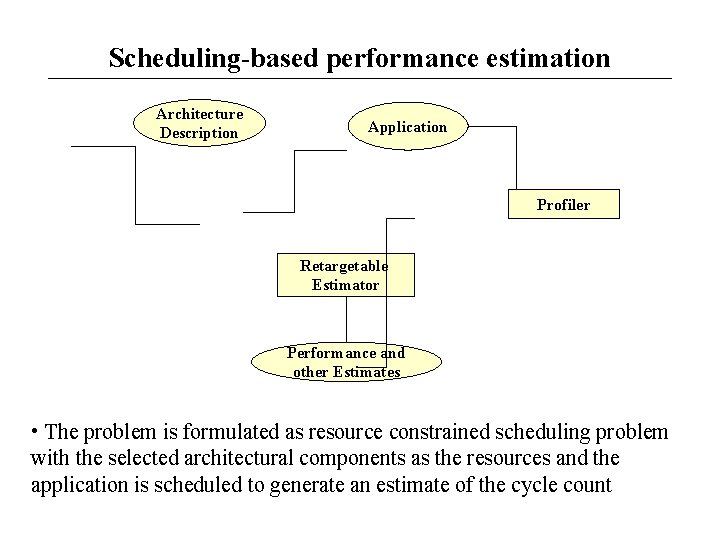 Scheduling-based performance estimation

Architecture Description

Application

Profiler

Retargetable Estimator

Performance and other Estimates

• The problem is formulated as resource constrained scheduling problem with the selected architectural components as the resources and the application is scheduled to generate an estimate of the cycle count